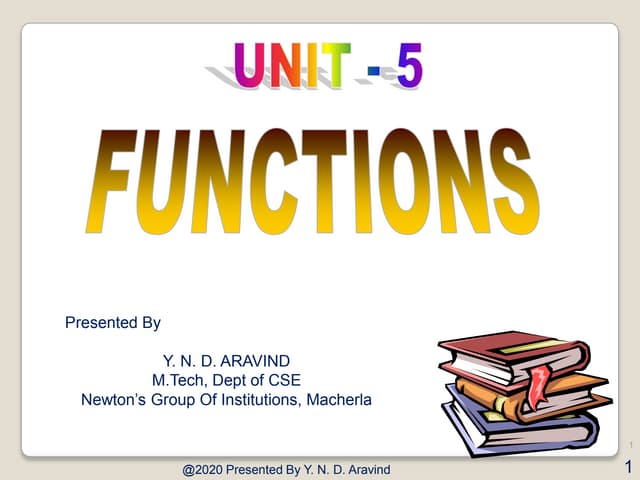 UNIT - 5

FUNCTIONS

Presented By

Y. N. D. ARAVIND
M.Tech, Dept of CSE
Newton's Group Of Institutions, Macherla

1

@2020 Presented By Y. N. D. Aravind

1